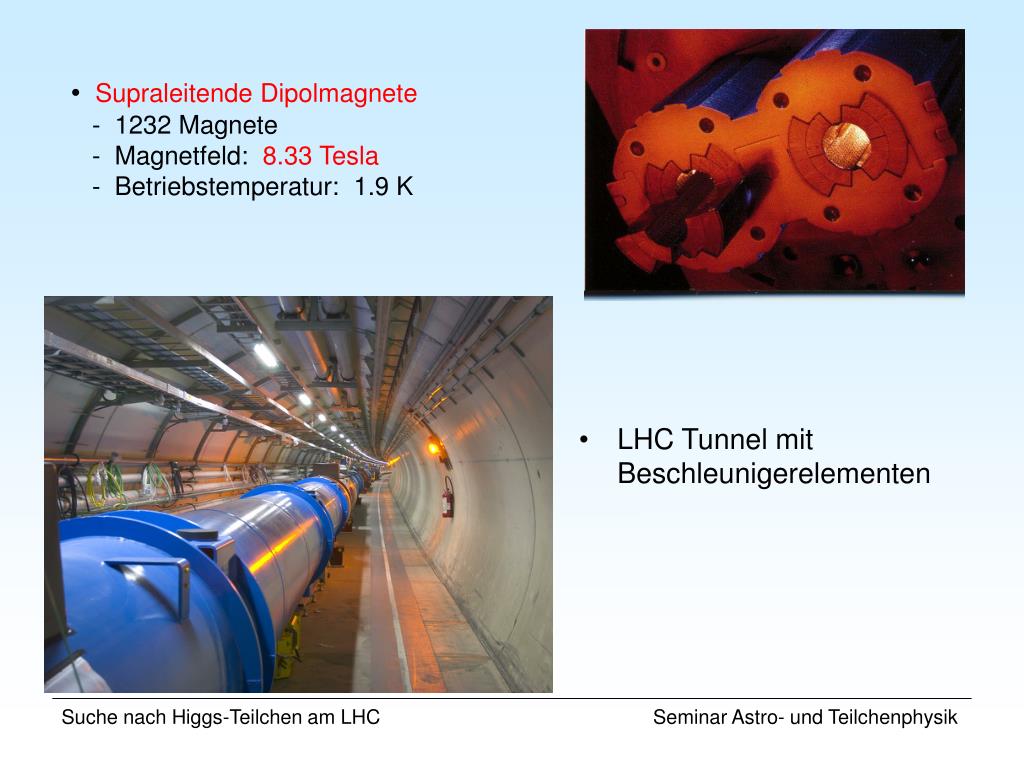 • Supraleitende Dipolmagnete
- 1232 Magnete
- Magnetfeld: 8.33 Tesla
- Betriebstemperatur: 1.9 K

• LHC Tunnel mit Beschleunigerelementen

Suche nach Higgs-Teilchen am LHC

Seminar Astro- und Teilchenphysik